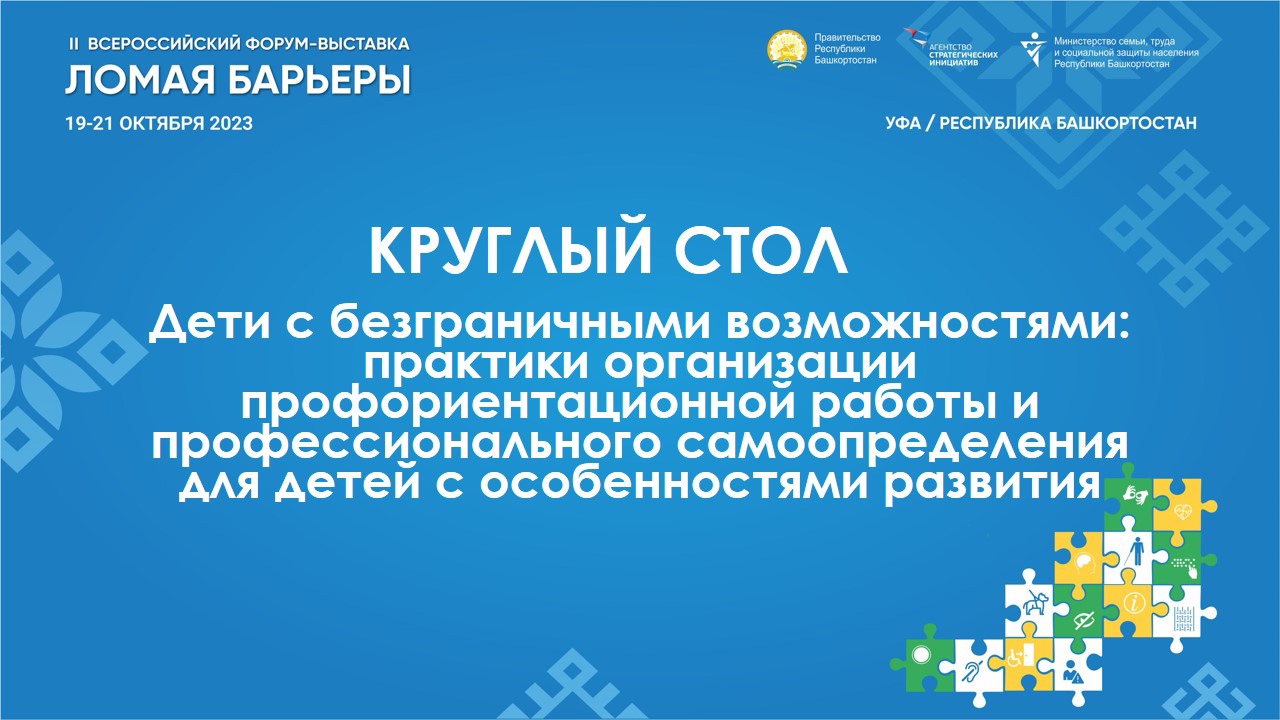 II ВСЕРОССИЙСКИЙ ФОРУМ-ВЫСТАВКА
ЛОМАЯ БАРЬЕРЫ
19-21 ОКТЯБРЯ 2023

Правительство Республики Башкортостан

АГЕНТСТВО СТРАТЕГИЧЕСКИХ ИНИЦИАТИВ

Министерство семьи, труда и социальной защиты населения Республики Башкортостан

УФА / РЕСПУБЛИКА БАШКОРТОСТАН

КРУГЛЫЙ СТОЛ

Дети с безграничными возможностями: практики организации профориентационной работы и профессионального самоопределения для детей с особенностями развития